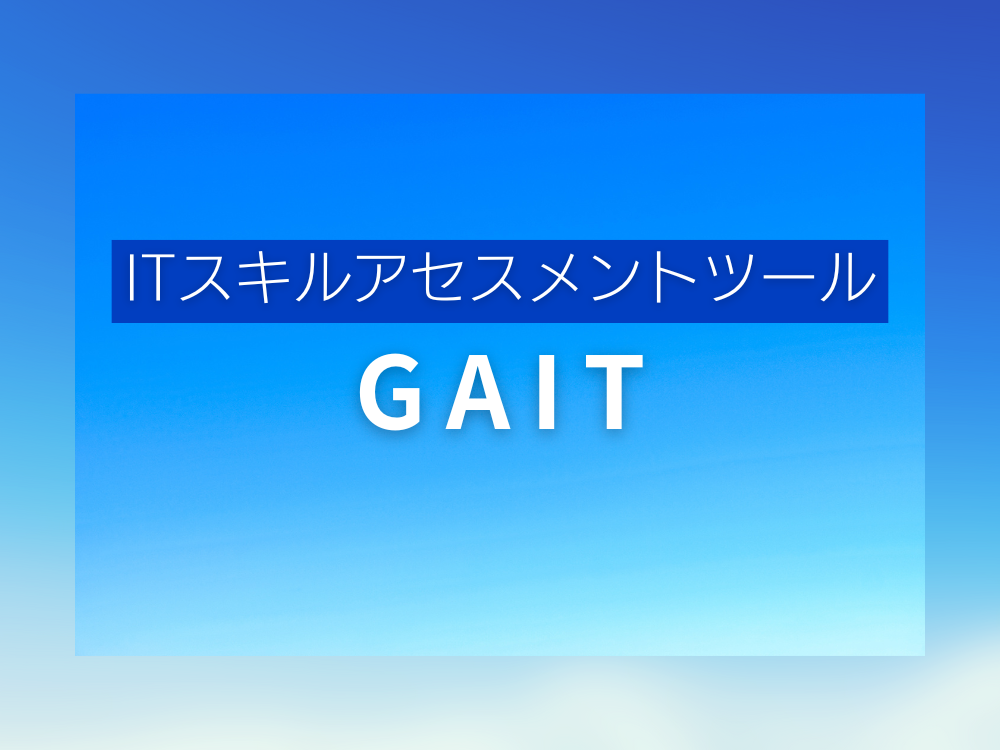 ITスキルアセスメントツール

GAIT